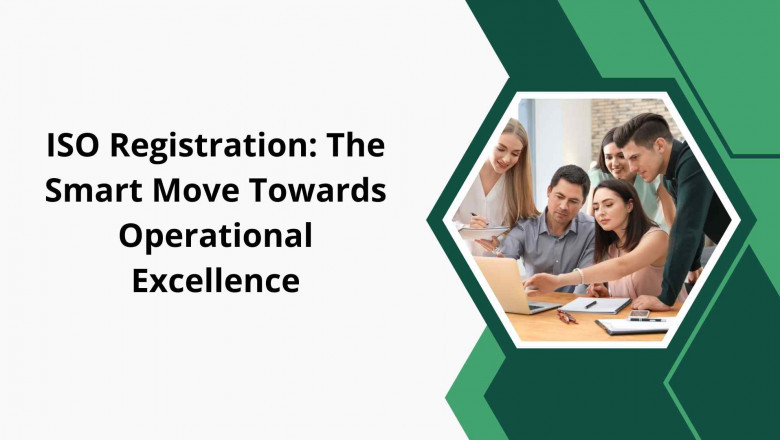 ISO Registration: The Smart Move Towards Operational Excellence